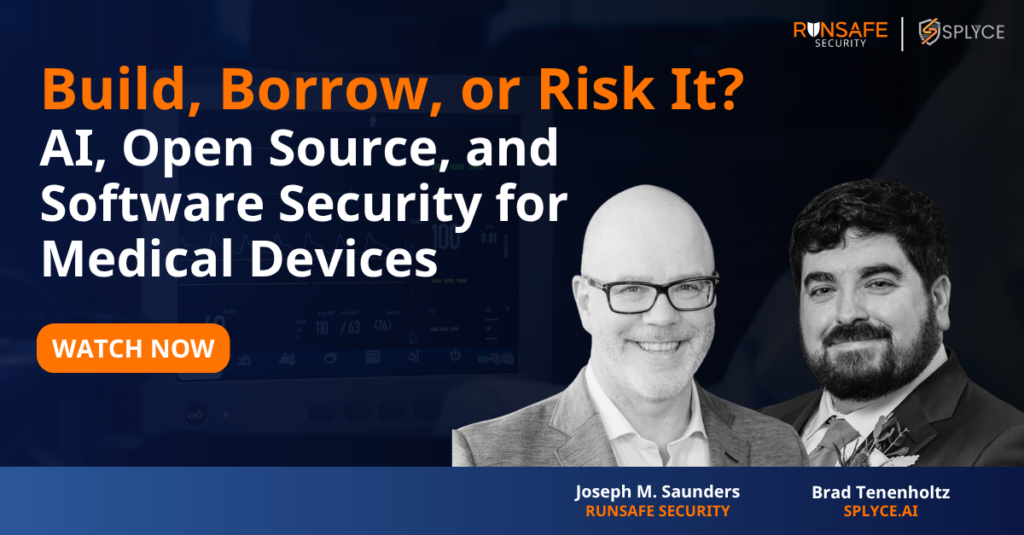 RUNSAFE SECURITY | SPLYCE

Build, Borrow, or Risk It?
AI, Open Source, and Software Security for Medical Devices

WATCH NOW

Joseph M. Saunders
RUNSAFE SECURITY

Brad Tenenholtz
SPLYCE.AI